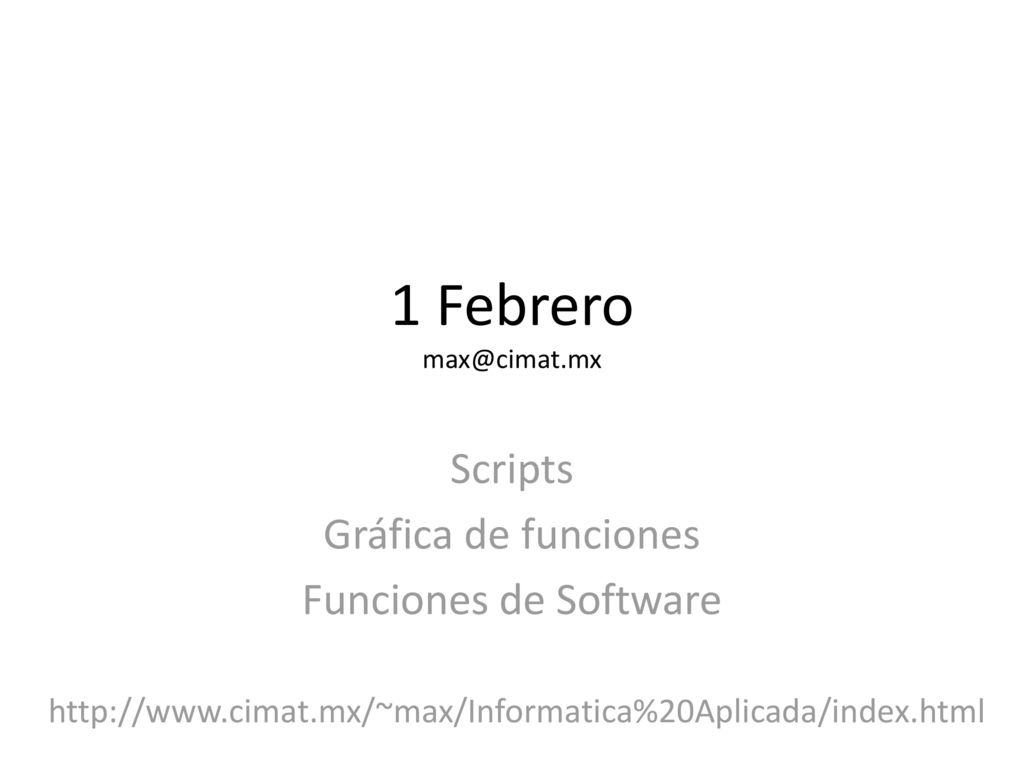 1 Febrero
max@cimat.mx

Scripts
Gráfica de funciones
Funciones de Software

http://www.cimat.mx/~max/Informatica%20Aplicada/index.html